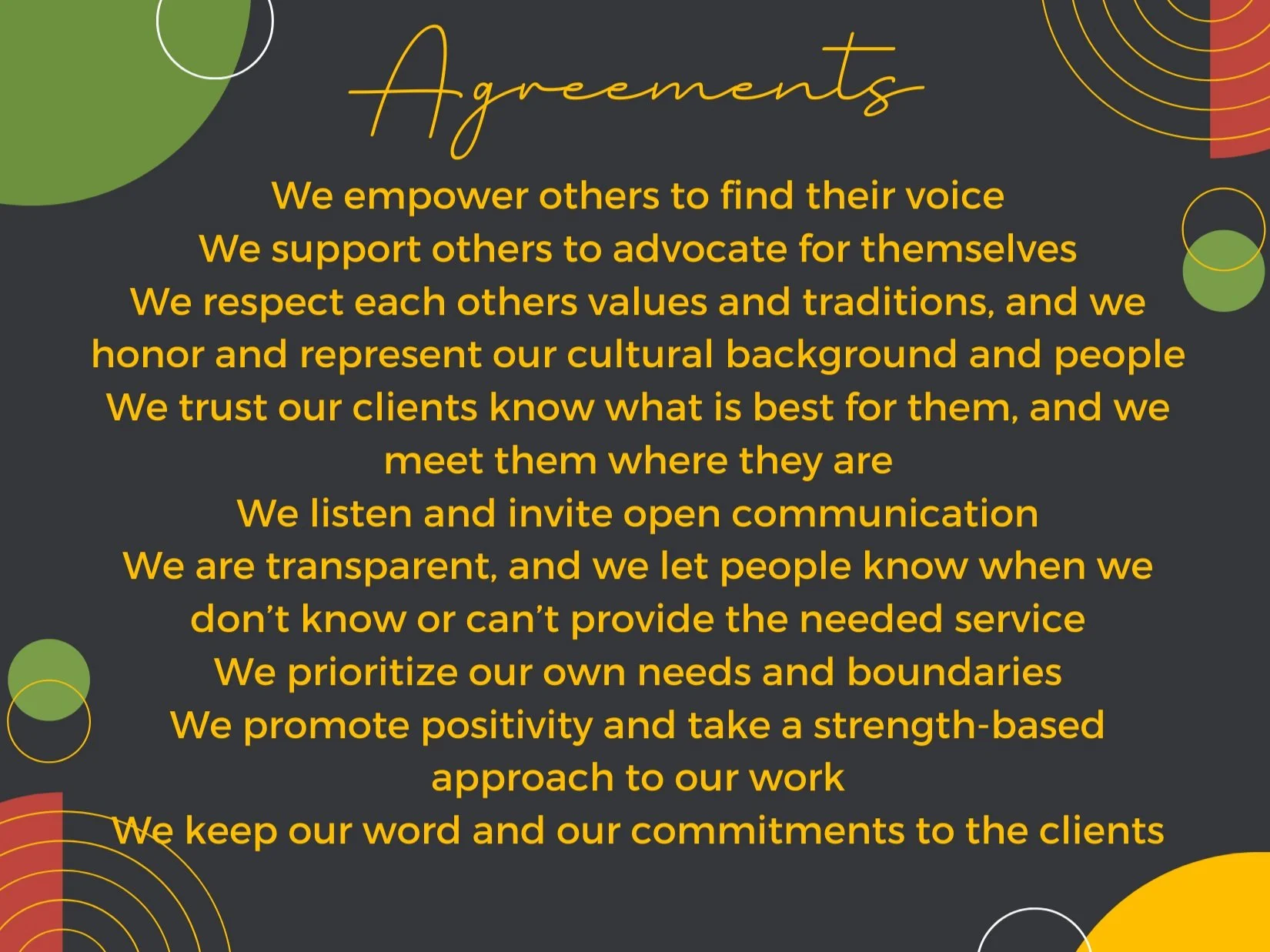 Agreements

We empower others to find their voice

We support others to advocate for themselves

We respect each others values and traditions, and we honor and represent our cultural background and people

We trust our clients know what is best for them, and we meet them where they are

We listen and invite open communication

We are transparent, and we let people know when we don't know or can't provide the needed service

We prioritize our own needs and boundaries

We promote positivity and take a strength-based approach to our work

We keep our word and our commitments to the clients